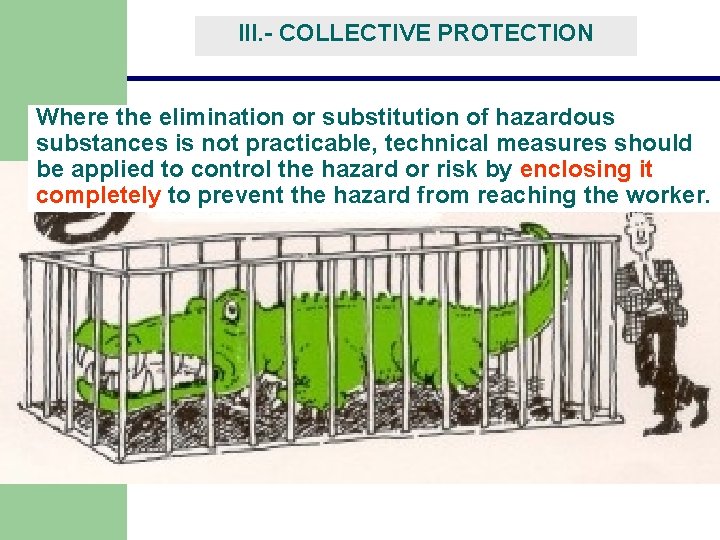 III.- COLLECTIVE PROTECTION

Where the elimination or substitution of hazardous substances is not practicable, technical measures should be applied to control the hazard or risk by enclosing it completely to prevent the hazard from reaching the worker.